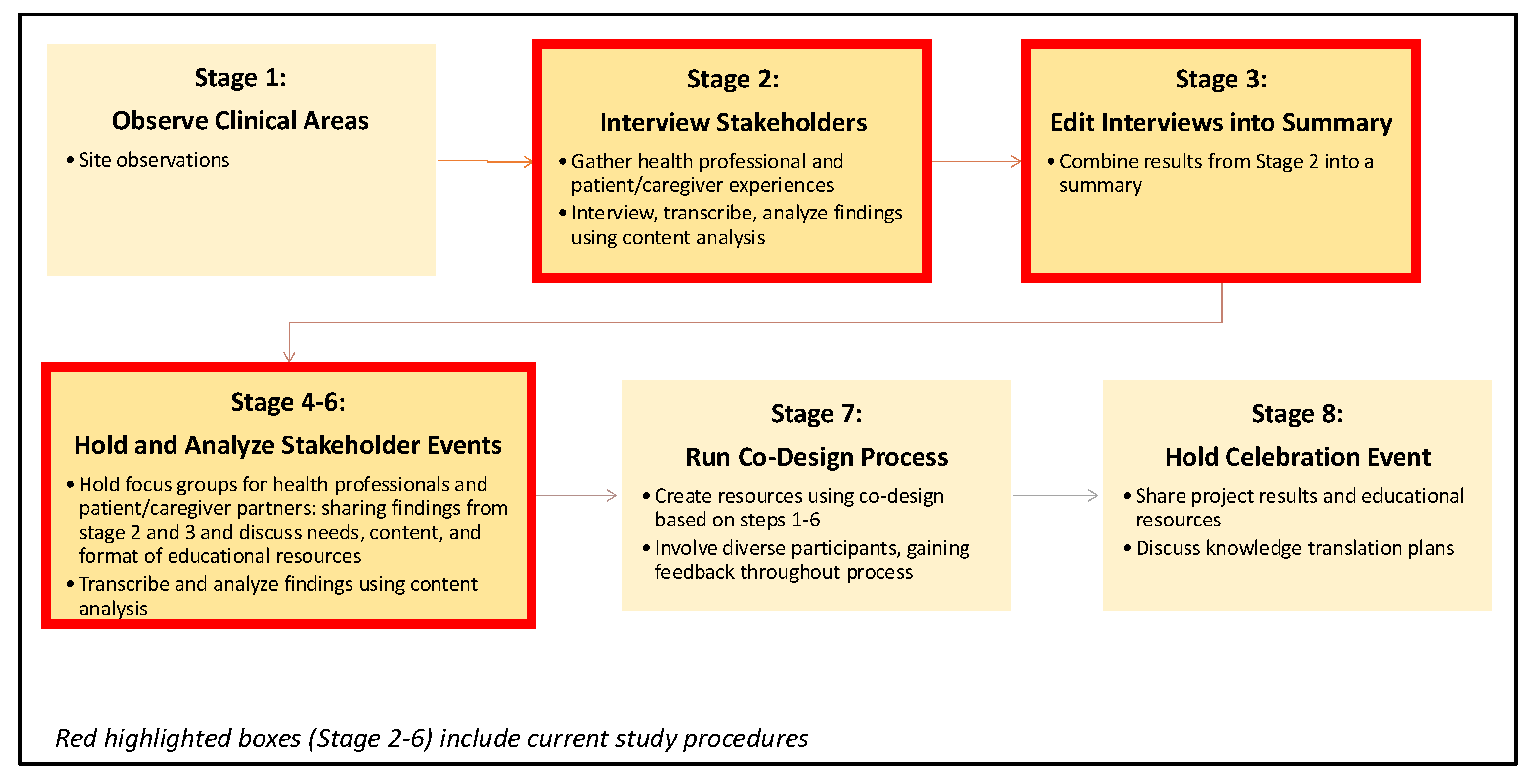 Stage 1:
Observe Clinical Areas
• Site observations

Stage 2:
Interview Stakeholders
• Gather health professional and patient/caregiver experiences
• Interview, transcribe, analyze findings using content analysis

Stage 3:
Edit Interviews into Summary
• Combine results from Stage 2 into a summary

Stage 4-6:
Hold and Analyze Stakeholder Events
• Hold focus groups for health professionals and patient/caregiver partners: sharing findings from stage 2 and 3 and discuss needs, content, and format of educational resources
• Transcribe and analyze findings using content analysis

Stage 7:
Run Co-Design Process
• Create resources using co-design based on steps 1-6
• Involve diverse participants, gaining feedback throughout process

Stage 8:
Hold Celebration Event
• Share project results and educational resources
• Discuss knowledge translation plans

Red highlighted boxes (Stage 2-6) include current study procedures